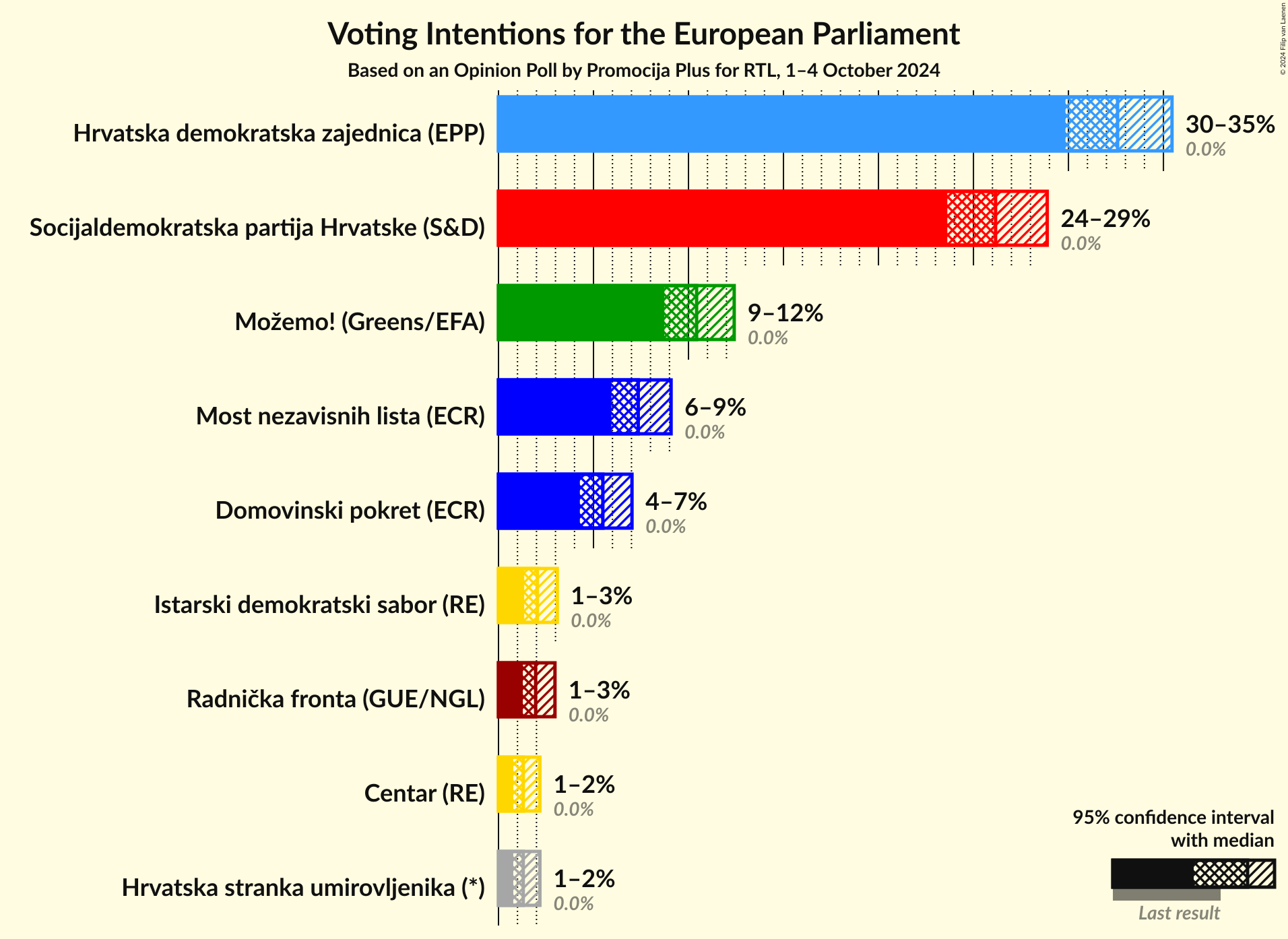 Voting Intentions for the European Parliament
Based on an Opinion Poll by Promocija Plus for RTL, 1–4 October 2024

© 2024 Filip van Laenen

Hrvatska demokratska zajednica (EPP)
30–35%
0.0%

Socijaldemokratska partija Hrvatske (S&D)
24–29%
0.0%

Možemo! (Greens/EFA)
9–12%
0.0%

Most nezavisnih lista (ECR)
6–9%
0.0%

Domovinski pokret (ECR)
4–7%
0.0%

Istarski demokratski sabor (RE)
1–3%
0.0%

Radnička fronta (GUE/NGL)
1–3%
0.0%

Centar (RE)
1–2%
0.0%

Hrvatska stranka umirovljenika (*)
1–2%
0.0%

95% confidence interval with median

Last result